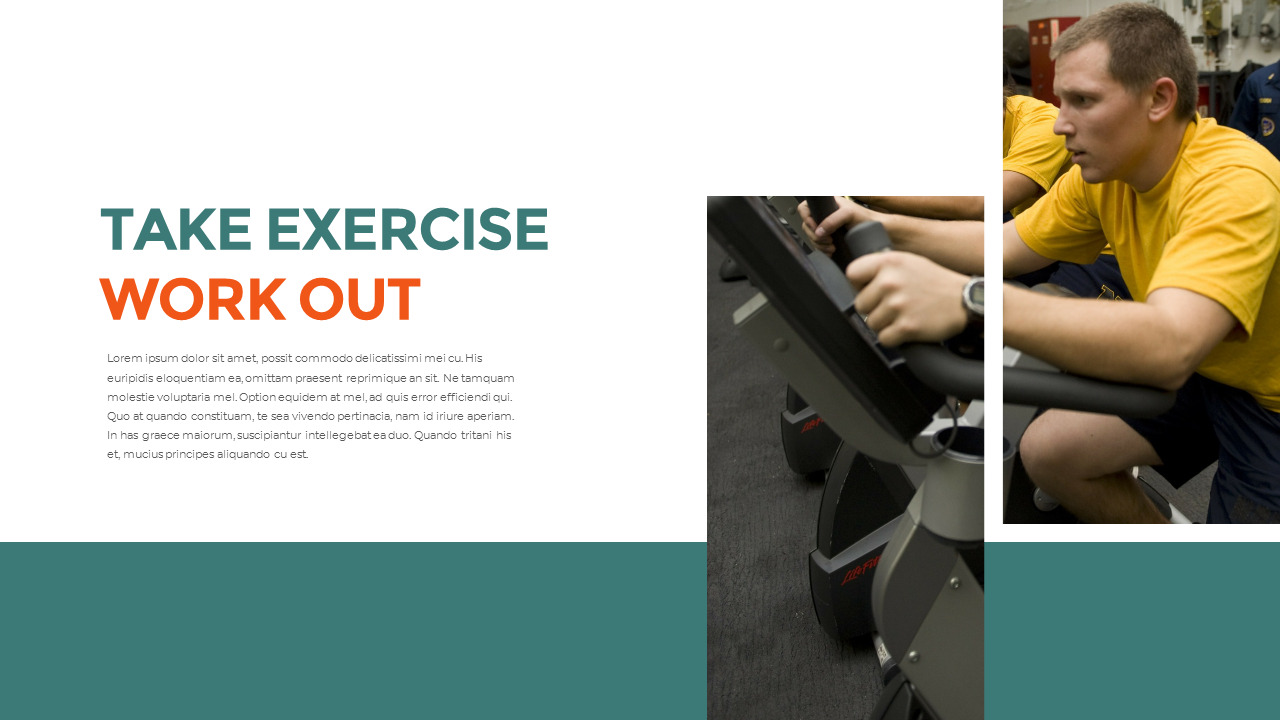 TAKE EXERCISE
WORK OUT

Lorem ipsum dolor sit amet, possit commodo delicatissimi mei cu. His euripidis eloquentiam ea, omittam praesent reprimique an sit. Ne tamquam molestie voluptaria mel. Option equidem at mel, ad quis error efficiendi qui. Quo at quando constituam, te sea vivendo pertinacia, nam id iriure aperiam. In has graece maiorum, suscipiantur intellegebat ea duo. Quando tritani his et, mucius principes aliquando cu est.